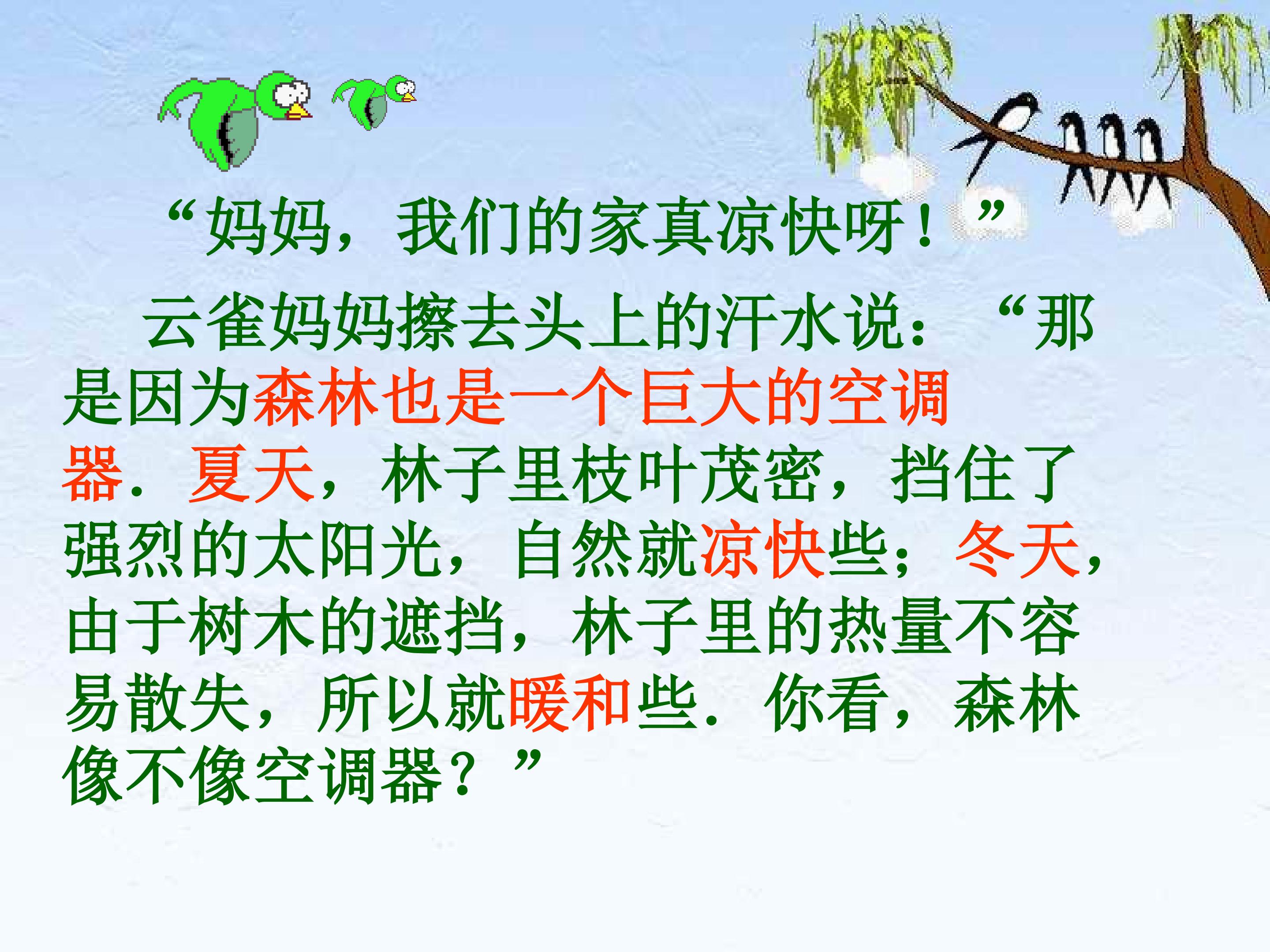 “妈妈，我们的家真凉快呀！”

云雀妈妈擦去头上的汗水说：“那是因为森林也是一个巨大的空调器．夏天，林子里枝叶茂密，挡住了强烈的太阳光，自然就凉快些；冬天，由于树木的遮挡，林子里的热量不容易散失，所以就暖和些．你看，森林像不像空调器？”